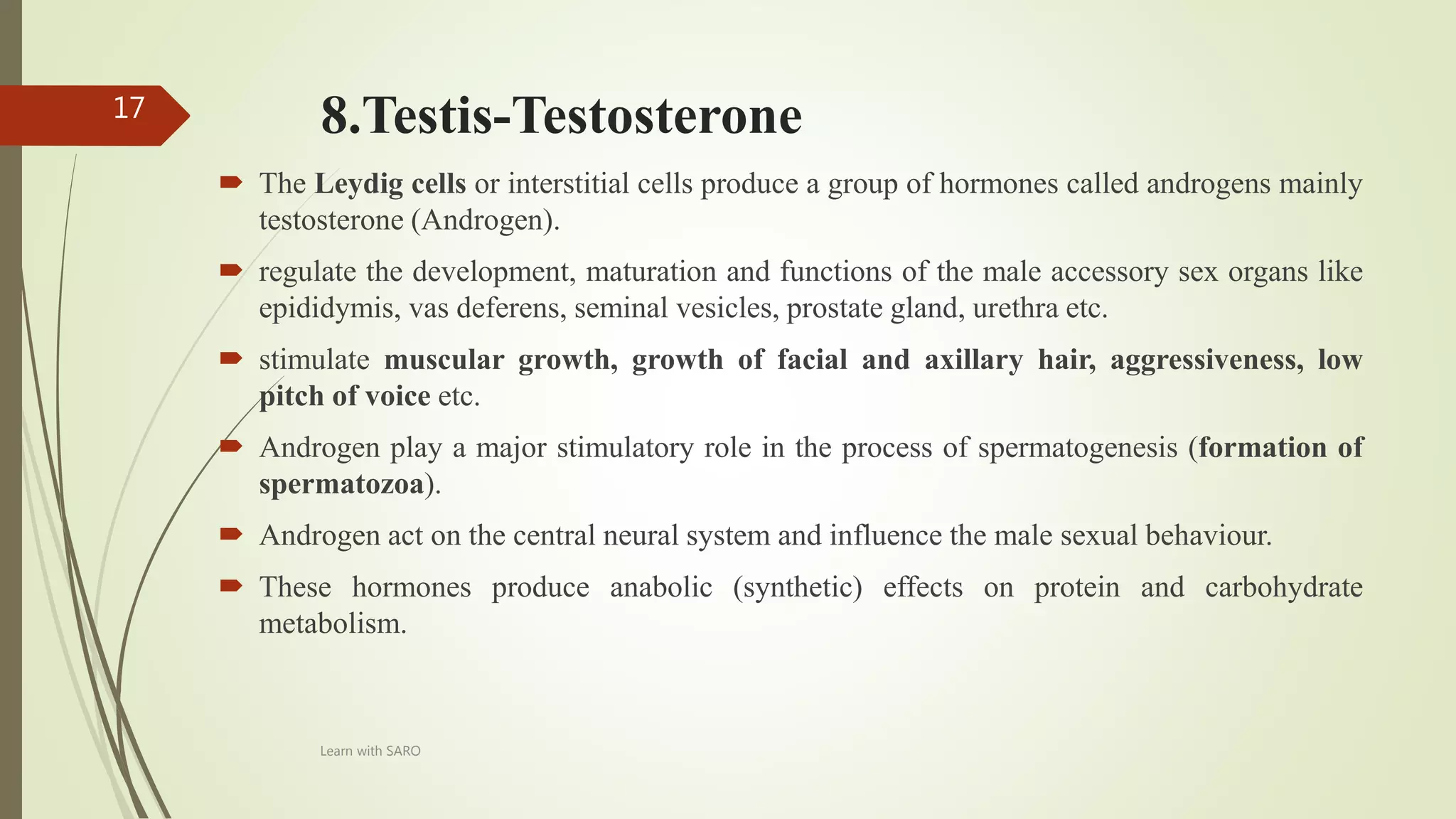 17

8.Testis-Testosterone

The Leydig cells or interstitial cells produce a group of hormones called androgens mainly testosterone (Androgen).

regulate the development, maturation and functions of the male accessory sex organs like epididymis, vas deferens, seminal vesicles, prostate gland, urethra etc.

stimulate muscular growth, growth of facial and axillary hair, aggressiveness, low pitch of voice etc.

Androgen play a major stimulatory role in the process of spermatogenesis (formation of spermatozoa).

Androgen act on the central neural system and influence the male sexual behaviour.

These hormones produce anabolic (synthetic) effects on protein and carbohydrate metabolism.

Learn with SARO